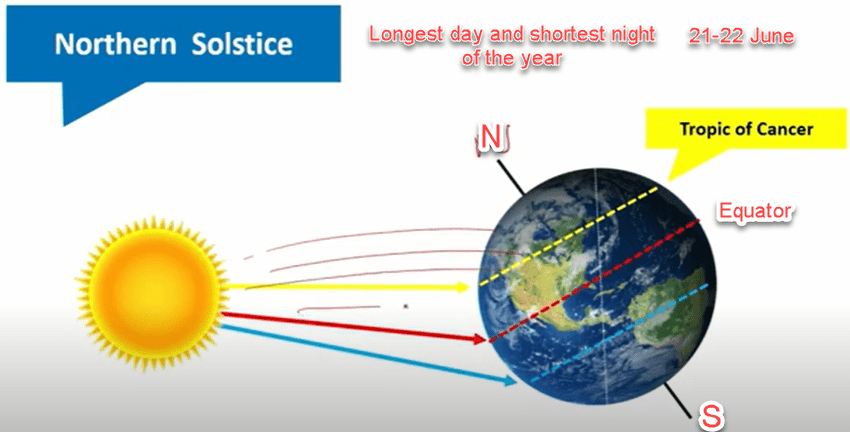 Northern Solstice

Longest day and shortest night of the year

21-22 June

Tropic of Cancer

N

Equator

S